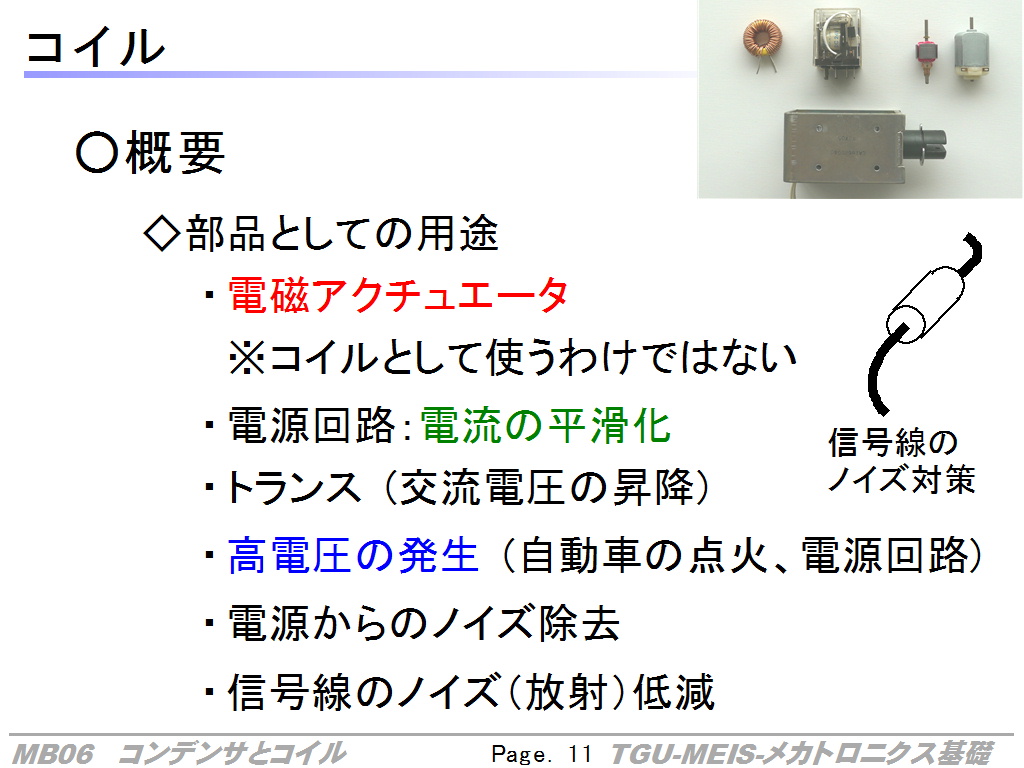 コイル

○概要

◇部品としての用途

・電磁アクチュエータ

※コイルとして使うわけではない

・電源回路:電流の平滑化

・トランス（交流電圧の昇降）

・高電圧の発生（自動車の点火、電源回路）

・電源からのノイズ除去

・信号線のノイズ(放射)低減

信号線のノイズ対策

MB06 コンデンサとコイル Page. 11 TGU-MEIS-メカトロニクス基礎